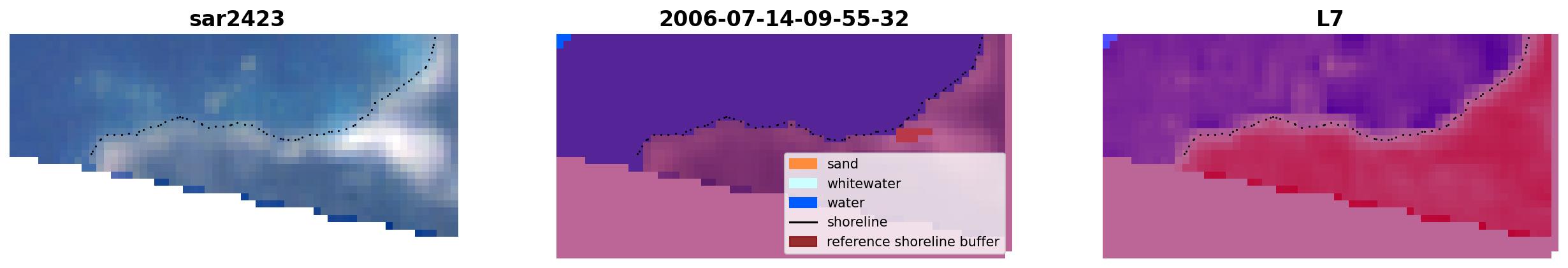 sar2423

2006-07-14-09-55-32

sand
whitewater
water
shoreline
reference shoreline buffer

L7